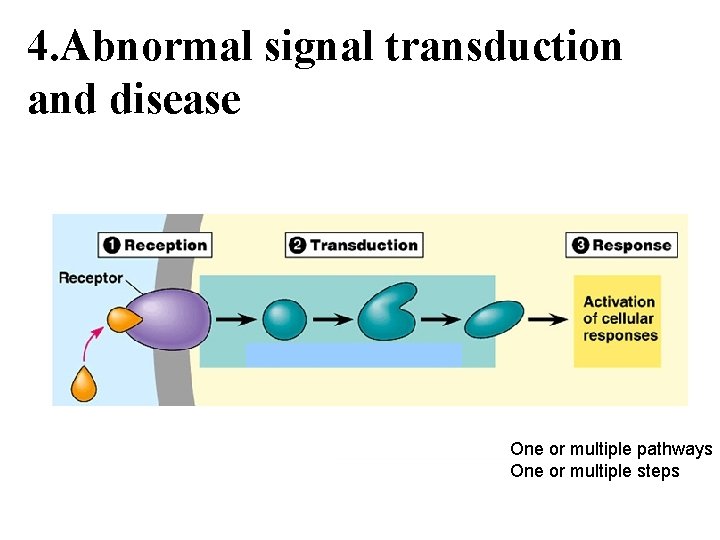 4.Abnormal signal transduction and disease

1 Reception

2 Transduction

3 Response

Receptor

Activation of cellular responses

One or multiple pathways
One or multiple steps